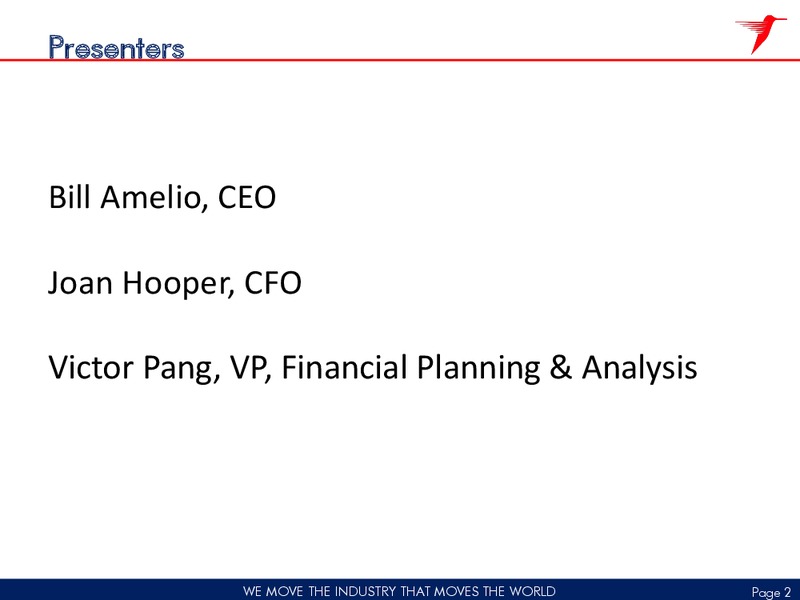 Presenters

Bill Amelio, CEO

Joan Hooper, CFO

Victor Pang, VP, Financial Planning & Analysis

WE MOVE THE INDUSTRY THAT MOVES THE WORLD

Page 2